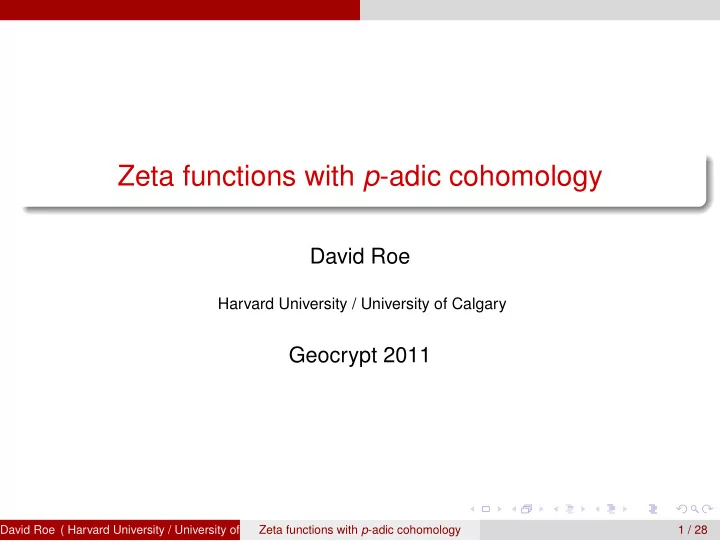 Zeta functions with $p$-adic cohomology

David Roe

Harvard University / University of Calgary

Geocrypt 2011

David Roe ( Harvard University / University of   Zeta functions with $p$-adic cohomology   1 / 28